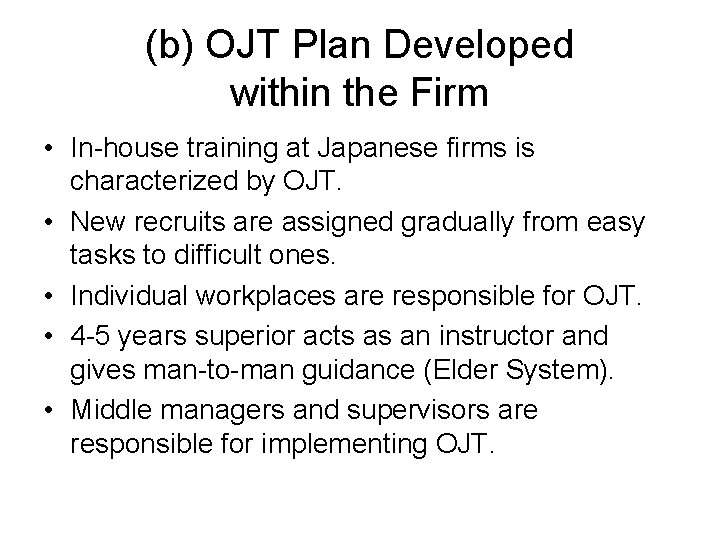 (b) OJT Plan Developed within the Firm

• In-house training at Japanese firms is characterized by OJT.
• New recruits are assigned gradually from easy tasks to difficult ones.
• Individual workplaces are responsible for OJT.
• 4-5 years superior acts as an instructor and gives man-to-man guidance (Elder System).
• Middle managers and supervisors are responsible for implementing OJT.